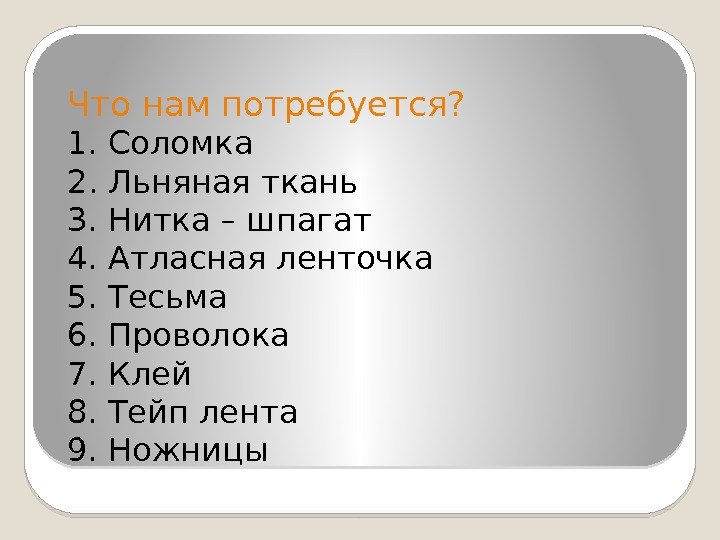 Что нам потребуется?
1. Соломка
2. Льняная ткань
3. Нитка – шпагат
4. Атласная ленточка
5. Тесьма
6. Проволока
7. Клей
8. Тейп лента
9. Ножницы